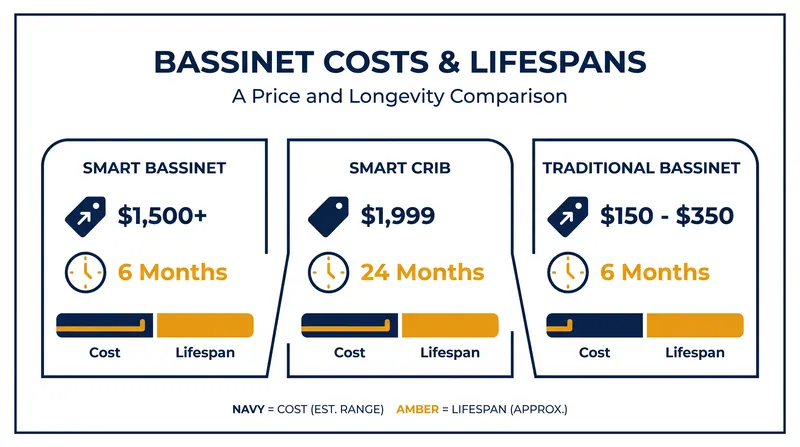 BASSINET COSTS & LIFESPANS

A Price and Longevity Comparison

SMART BASSINET

$1,500+

6 Months

Cost Lifespan

SMART CRIB

$1,999

24 Months

Cost Lifespan

TRADITIONAL BASSINET

$150 - $350

6 Months

Cost Lifespan

NAVY = COST (EST. RANGE) AMBER = LIFESPAN (APPROX.)